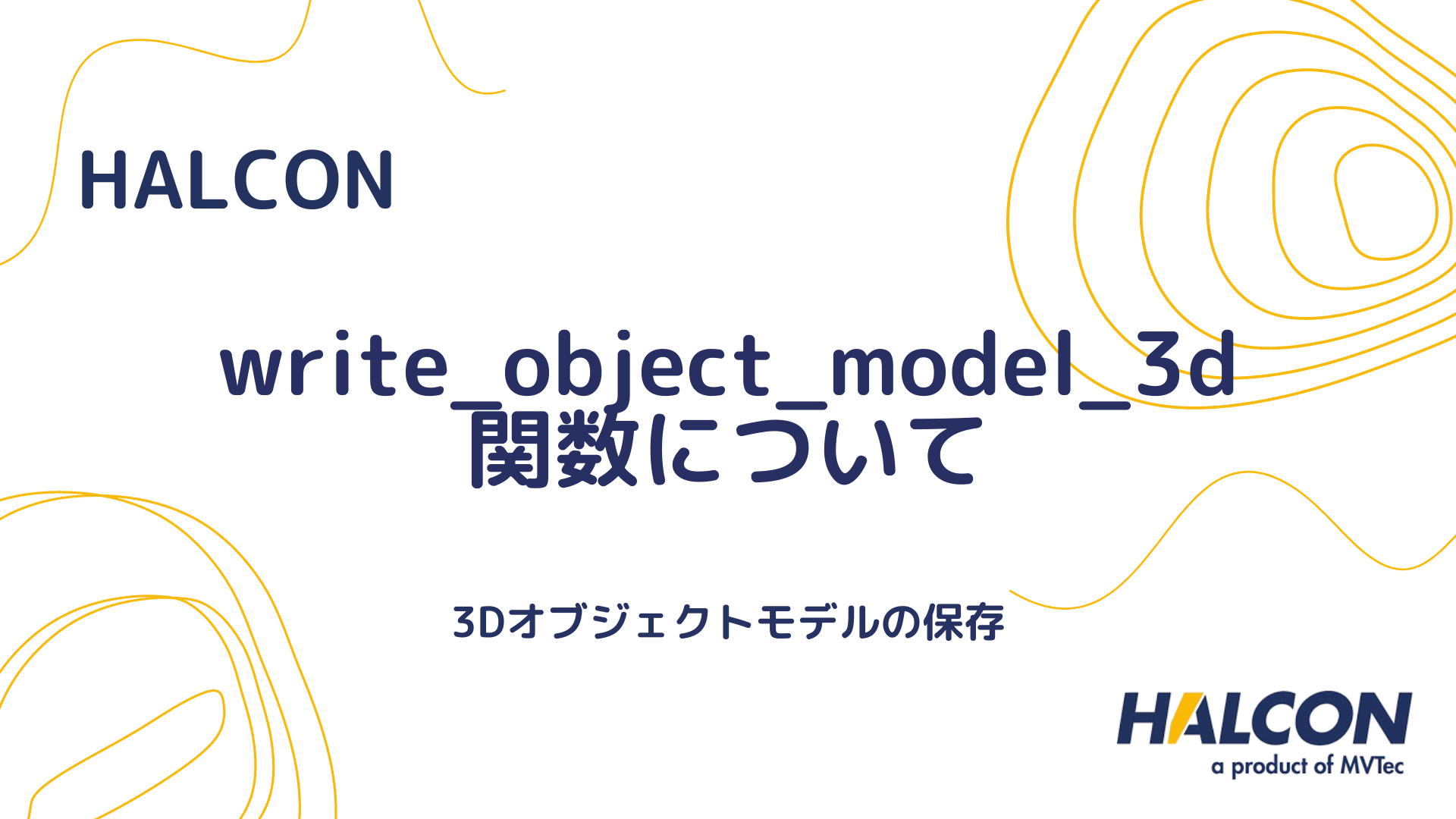 HALCON

write_object_model_3d
関数について

3Dオブジェクトモデルの保存

HALCON
a product of MVTec